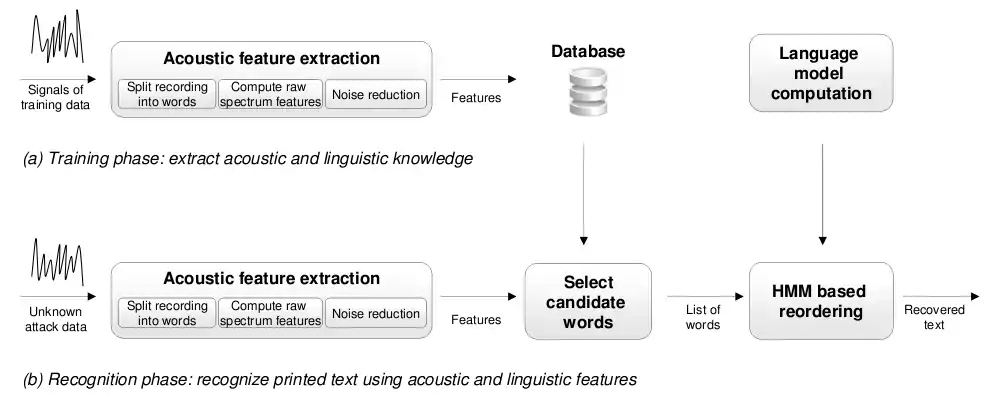 Signals of training data

Acoustic feature extraction

Split recording into words

Compute raw spectrum features

Noise reduction

Features

Database

Language model computation

(a) Training phase: extract acoustic and linguistic knowledge

Unknown attack data

Acoustic feature extraction

Split recording into words

Compute raw spectrum features

Noise reduction

Features

Select candidate words

List of words

HMM based reordering

Recovered text

(b) Recognition phase: recognize printed text using acoustic and linguistic features